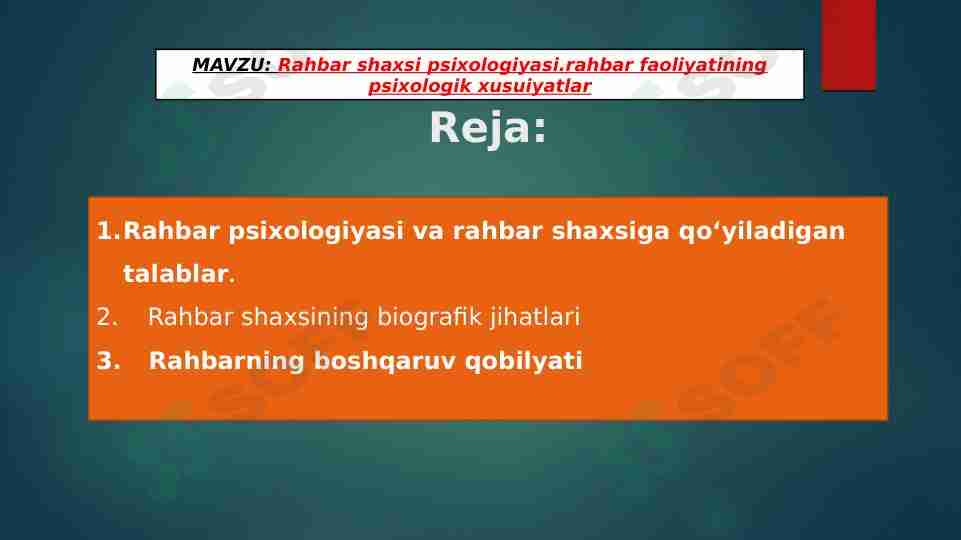 MAVZU: Rahbar shaxsi psixologiyasi.rahbar faoliyatining psixologik xusuiyatlar

Reja:

1. Rahbar psixologiyasi va rahbar shaxsiga qo‘yiladigan talablar.
2. Rahbar shaxsining biografik jihatlari
3. Rahbarning boshqaruv qobilyati